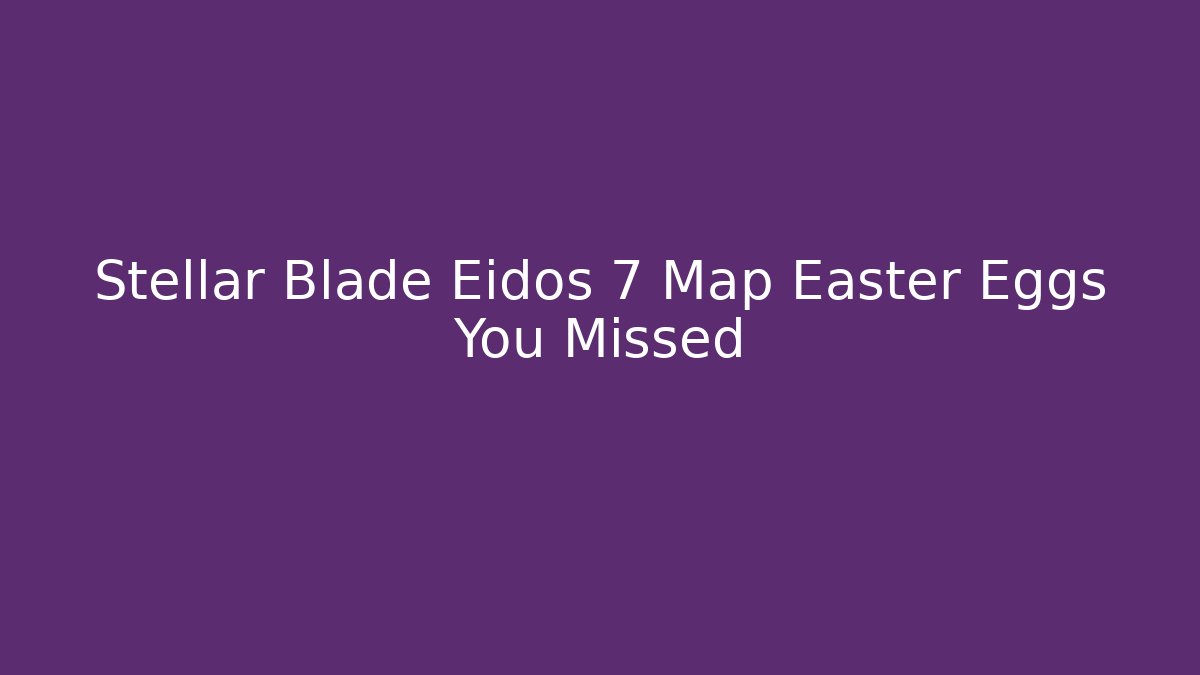 Stellar Blade Eidos 7 Map Easter Eggs You Missed